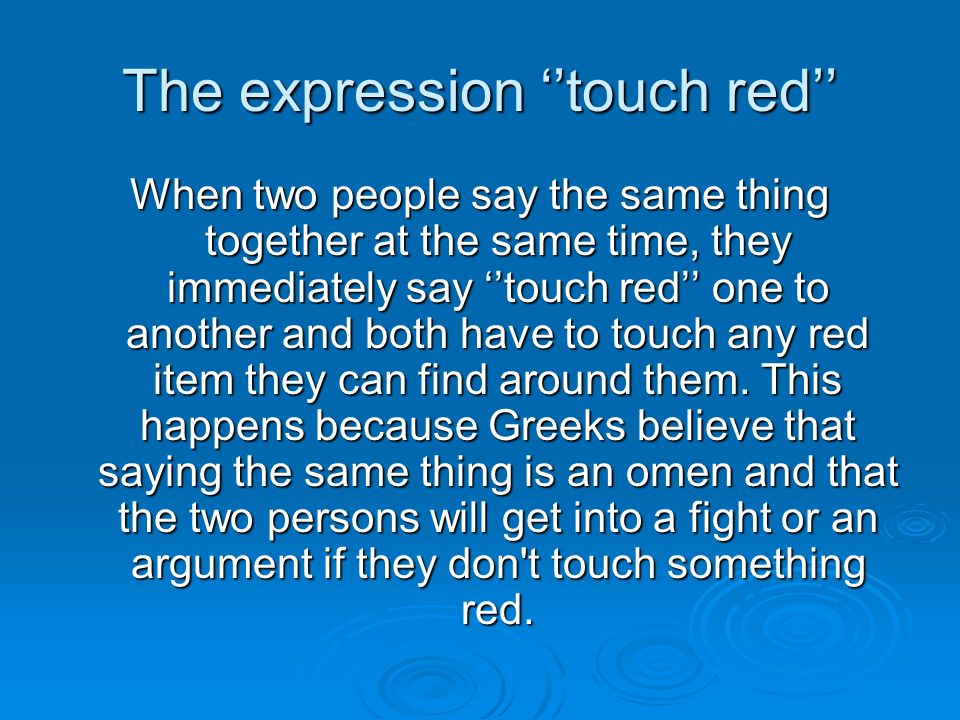 The expression ‘’touch red’’

When two people say the same thing together at the same time, they immediately say ‘’touch red’’ one to another and both have to touch any red item they can find around them. This happens because Greeks believe that saying the same thing is an omen and that the two persons will get into a fight or an argument if they don't touch something red.